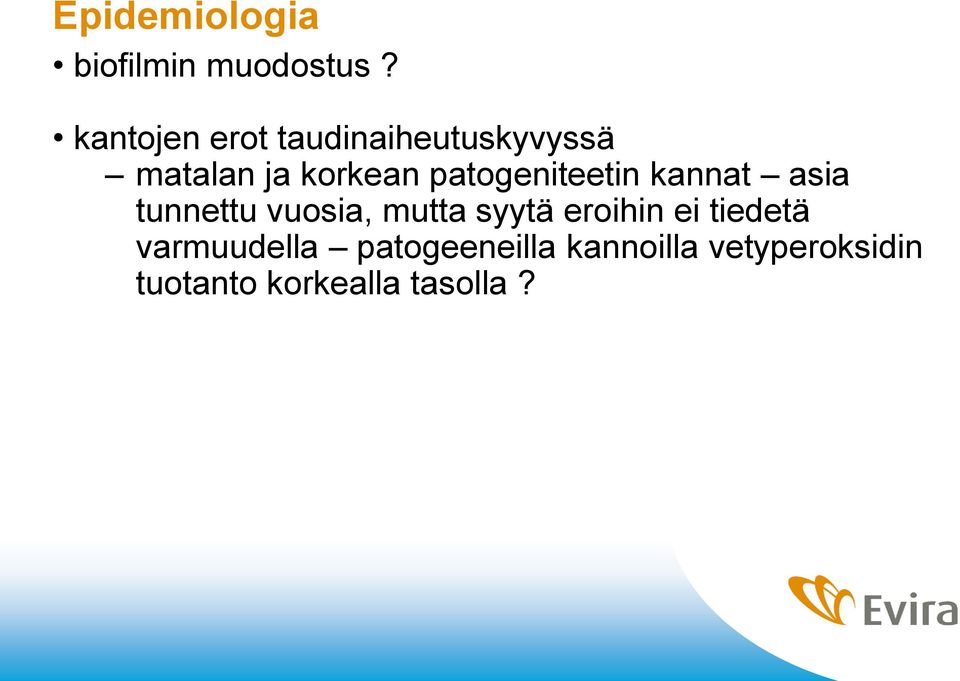 Epidemiologia

• biofilmin muodostus ?

• kantojen erot taudinaiheutuskyvyssä
– matalan ja korkean patogeniteetin kannat – asia tunnettu vuosia, mutta syytä eroihin ei tiedetä varmuudella – patogeeneilla kannoilla vetyperoksidin tuotanto korkealla tasolla ?

Evira